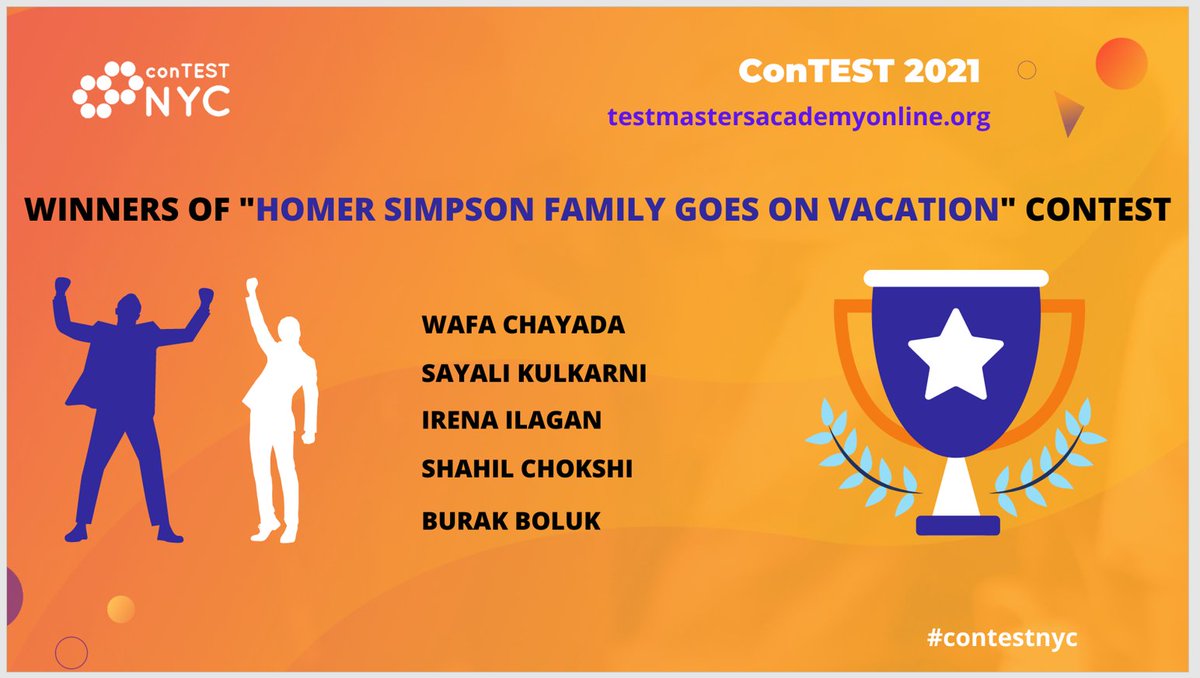 conTEST NYC

ConTEST 2021

testmastersacademyonline.org

WINNERS OF "HOMER SIMPSON FAMILY GOES ON VACATION" CONTEST

WAFA CHAYADA

SAYALI KULKARNI

IRENA ILAGAN

SHAHIL CHOKSHI

BURAK BOLUK

#contestnyc